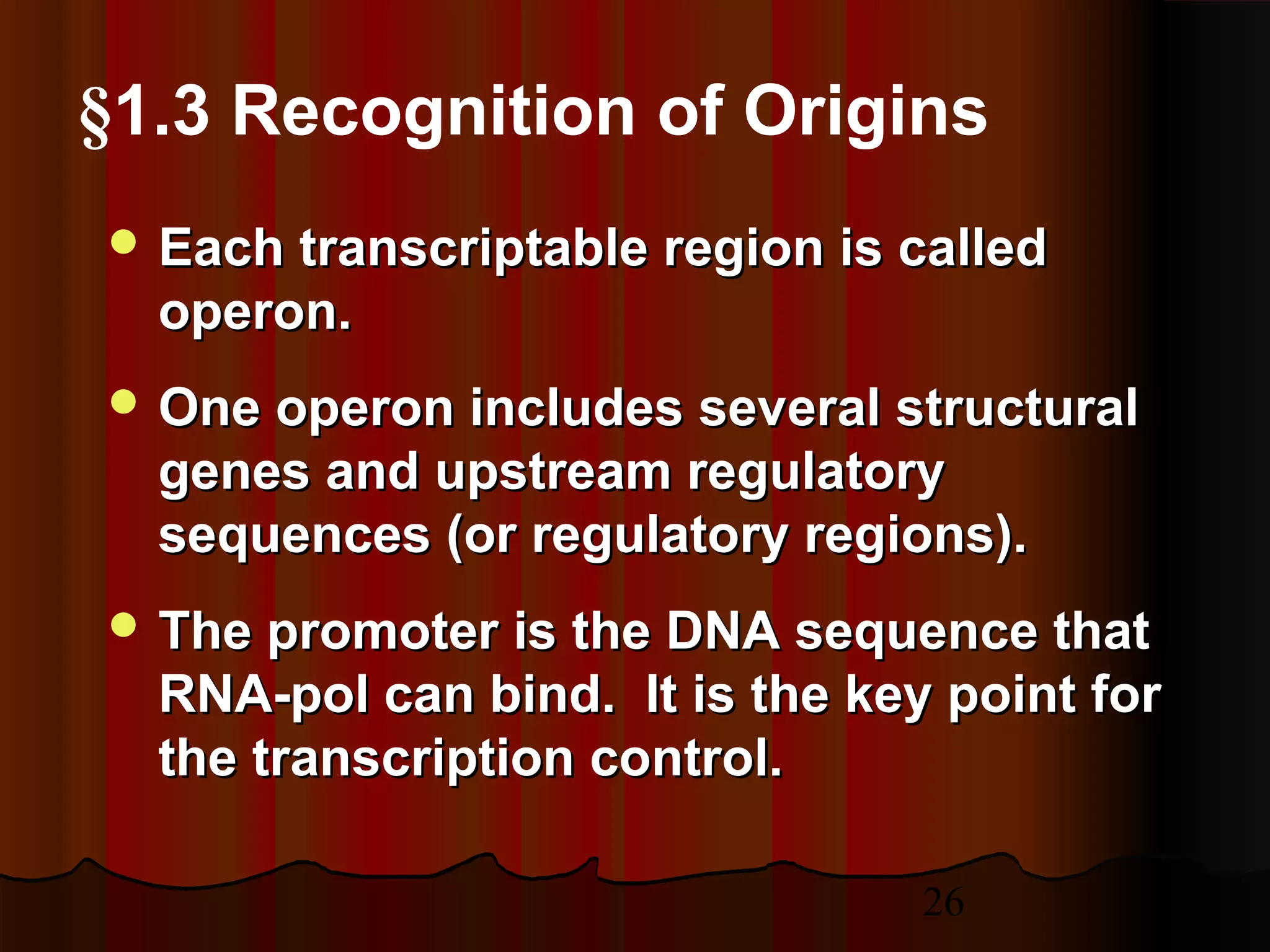 §1.3 Recognition of Origins

• Each transcriptable region is called operon.

• One operon includes several structural genes and upstream regulatory sequences (or regulatory regions).

• The promoter is the DNA sequence that RNA-pol can bind. It is the key point for the transcription control.

26